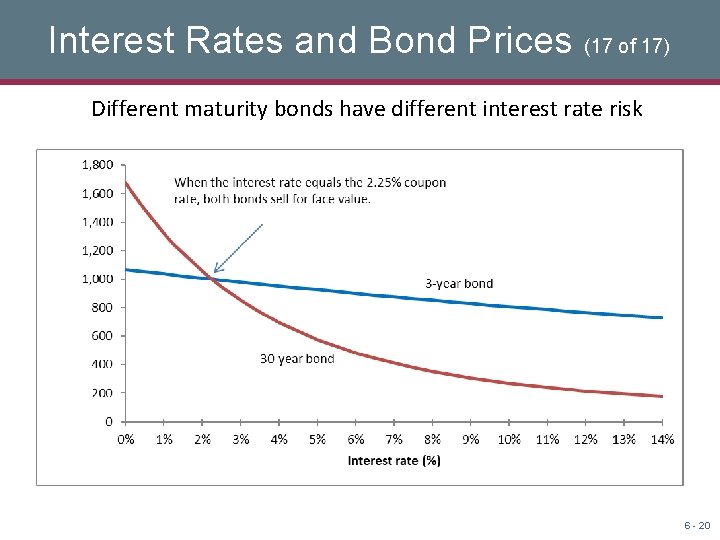 Interest Rates and Bond Prices (17 of 17)

Different maturity bonds have different interest rate risk

1,800
1,600
1,400
1,200
1,000
800
600
400
200
0

When the interest rate equals the 2.25% coupon rate, both bonds sell for face value.

3-year bond

30 year bond

0% 1% 2% 3% 4% 5% 6% 7% 8% 9% 10% 11% 12% 13% 14%

Interest rate (%)

6 - 20